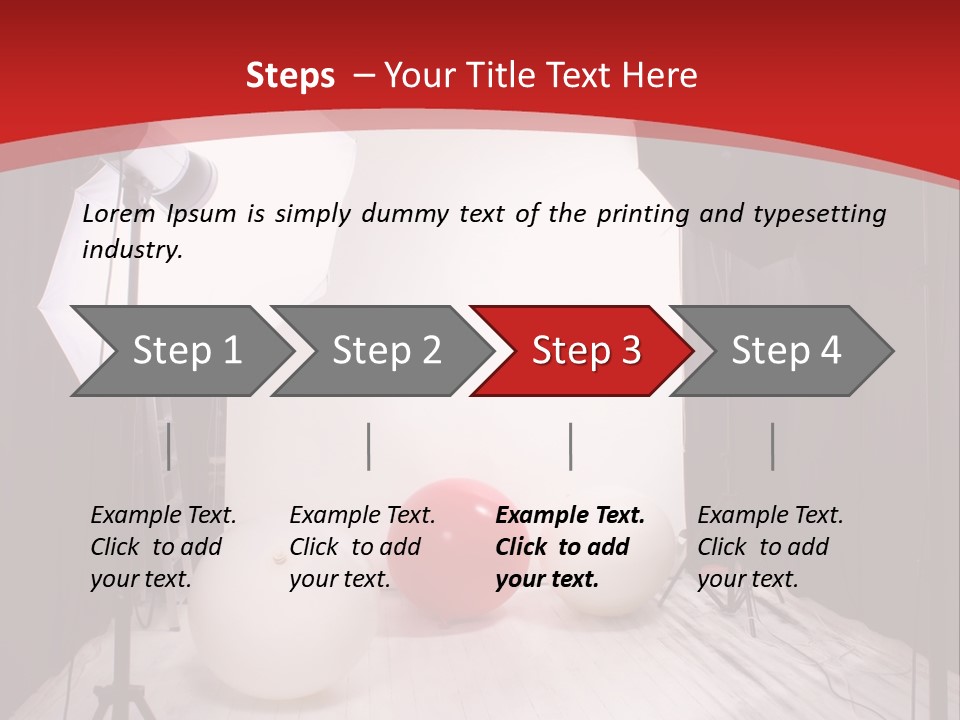 Steps – Your Title Text Here

Lorem Ipsum is simply dummy text of the printing and typesetting industry.

Step 1

Step 2

Step 3

Step 4

Example Text. Click to add your text.

Example Text. Click to add your text.

Example Text. Click to add your text.

Example Text. Click to add your text.